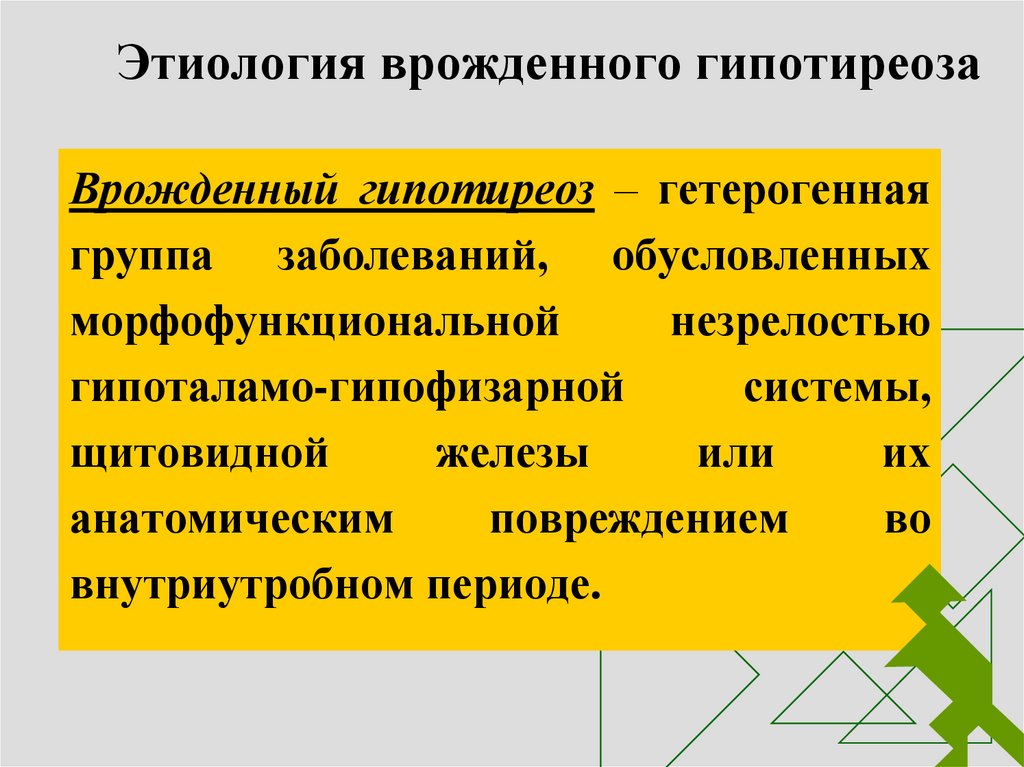 Этиология врожденного гипотиреоза

Врожденный гипотиреоз – гетерогенная группа заболеваний, обусловленных морфофункциональной незрелостью гипоталамо-гипофизарной системы, щитовидной железы или их анатомическим повреждением во внутриутробном периоде.